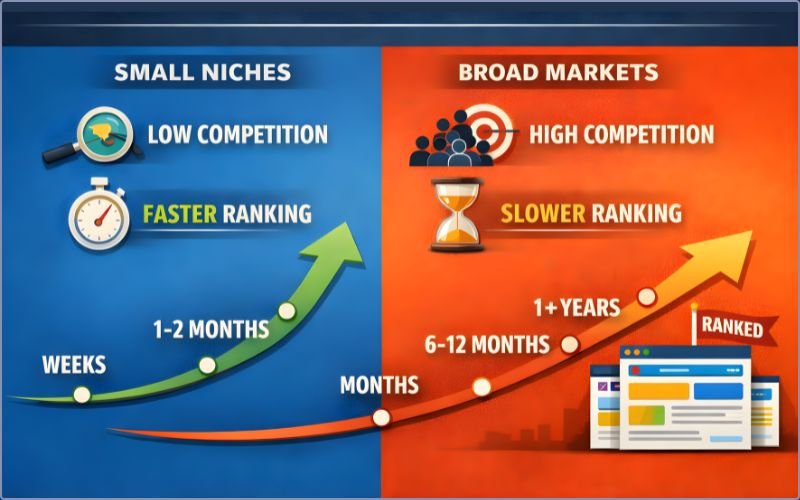 SMALL NICHES

LOW COMPETITION

FASTER RANKING

WEEKS

1-2 MONTHS

BROAD MARKETS

HIGH COMPETITION

SLOWER RANKING

MONTHS

6-12 MONTHS

1+ YEARS

RANKED